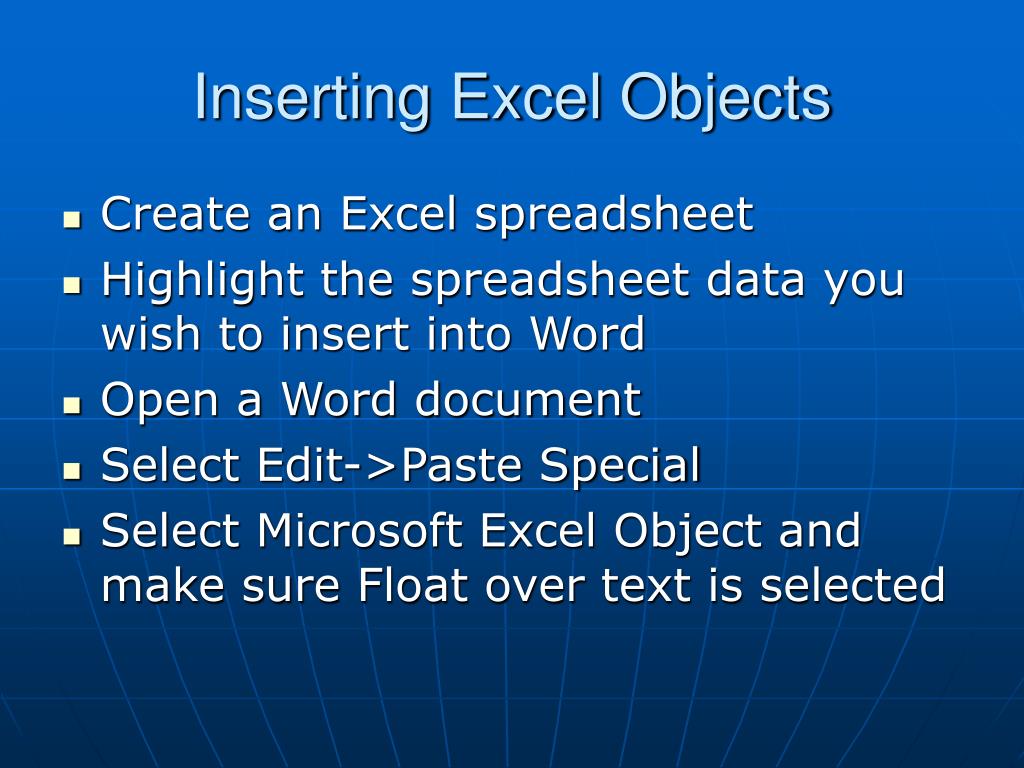 Inserting Excel Objects

- Create an Excel spreadsheet
- Highlight the spreadsheet data you wish to insert into Word
- Open a Word document
- Select Edit->Paste Special
- Select Microsoft Excel Object and make sure Float over text is selected